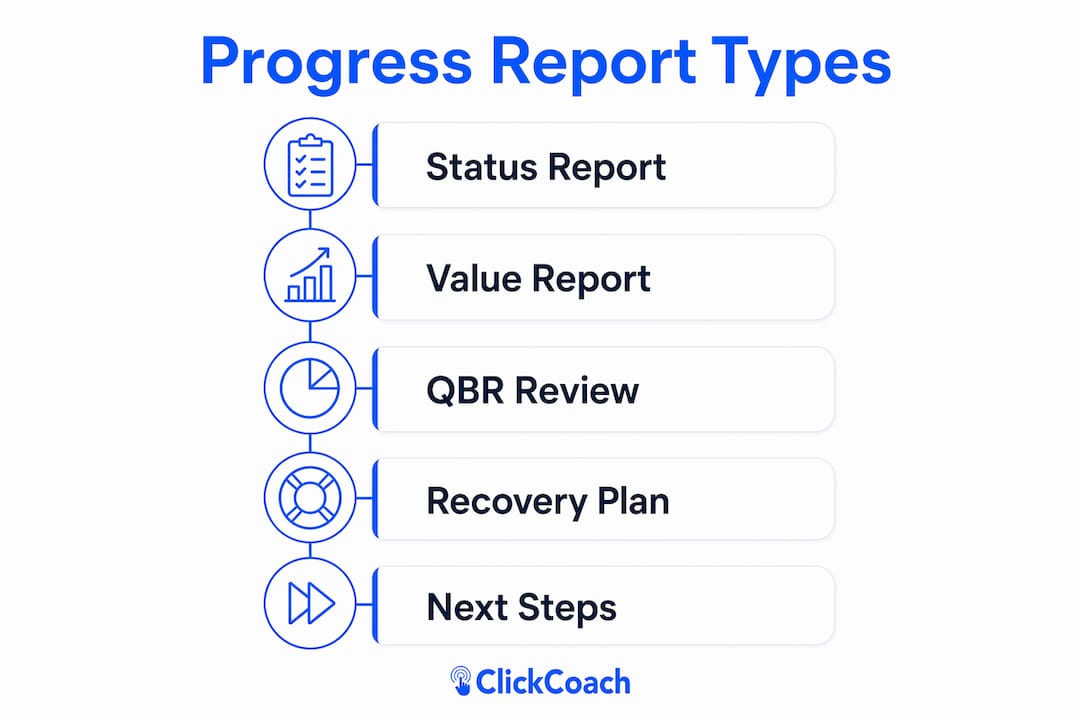 Progress Report Types

Status Report

Value Report

QBR Review

Recovery Plan

Next Steps

ClickCoach